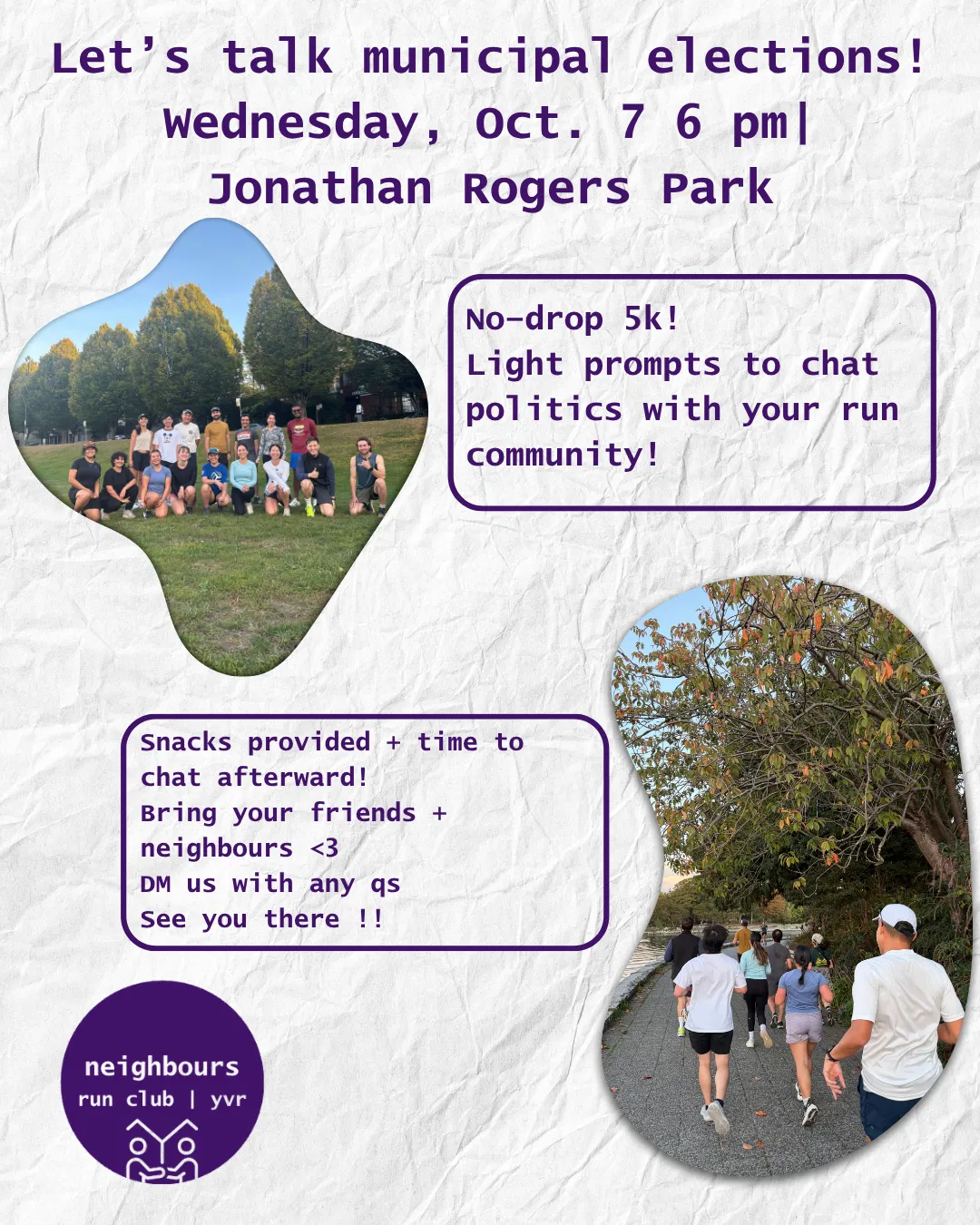 Let's talk municipal elections!
Wednesday, Oct. 7 6 pm|
Jonathan Rogers Park

No-drop 5k!
Light prompts to chat politics with your run community!

Snacks provided + time to chat afterward!
Bring your friends + neighbours <3
DM us with any qs
See you there !!

neighbours
run club | yvr